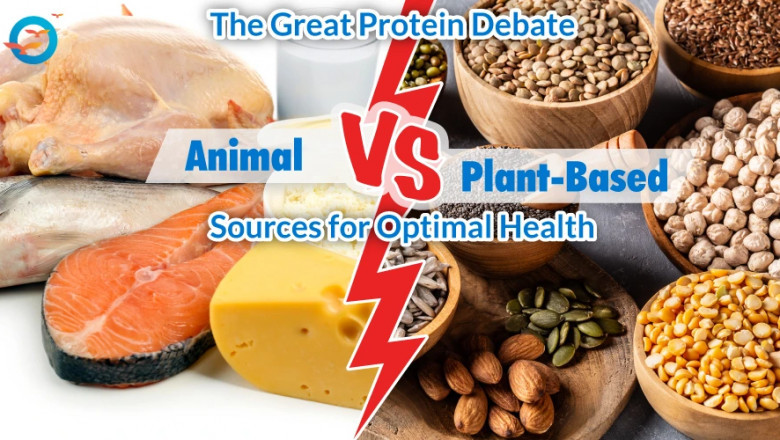 The Great Protein Debate

Animal VS Plant-Based

Sources for Optimal Health